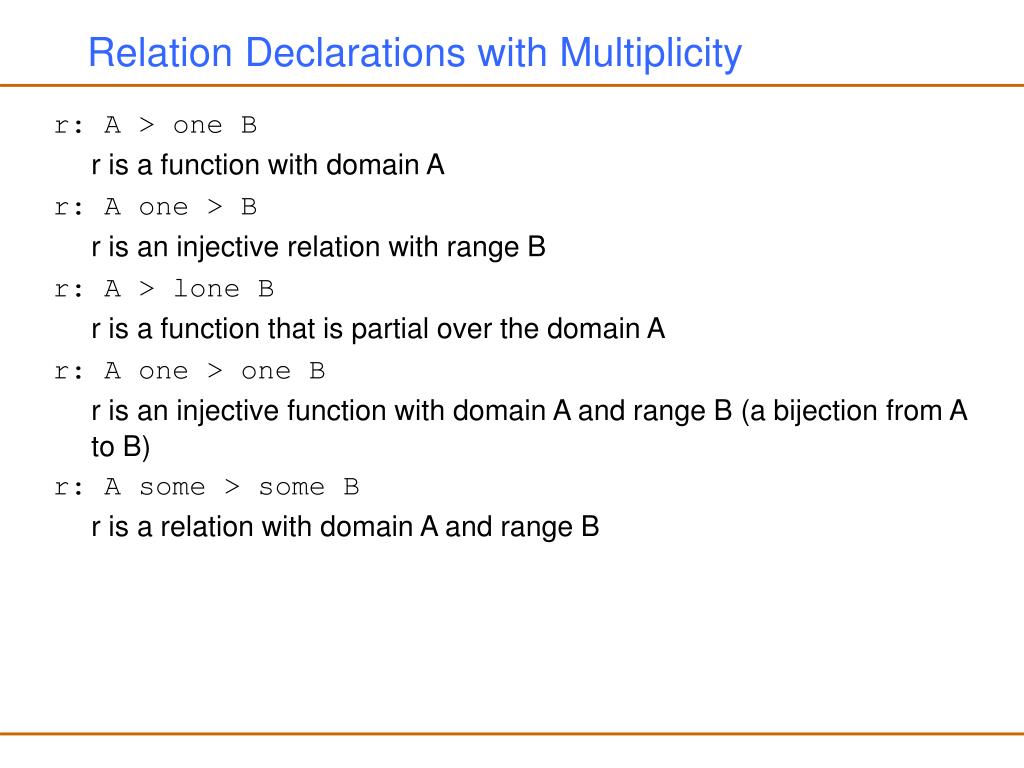 Relation Declarations with Multiplicity

r: A > one B

r is a function with domain A

r: A one > B

r is an injective relation with range B

r: A > lone B

r is a function that is partial over the domain A

r: A one > one B

r is an injective function with domain A and range B (a bijection from A to B)

r: A some > some B

r is a relation with domain A and range B